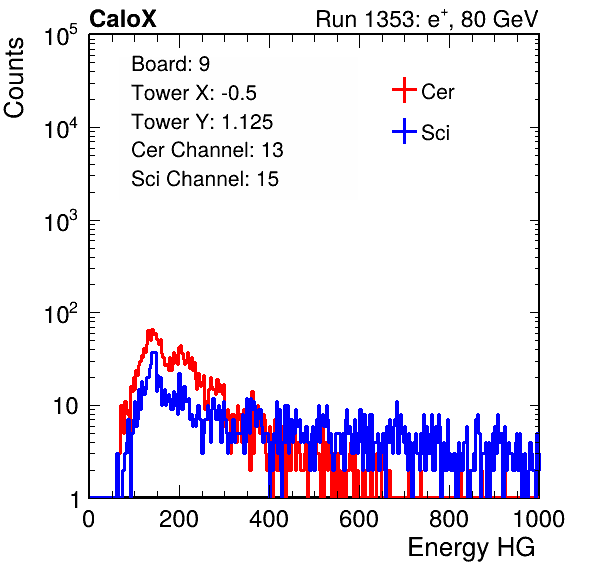 CaloX

Run 1353: $e^{+}$, 80 GeV

Counts

$10^5$

$10^4$

$10^3$

$10^2$

10

1

Board: 9

Tower X: -0.5

Tower Y: 1.125

Cer Channel: 13

Sci Channel: 15

Cer

Sci

0

200

400

600

800

1000

Energy HG